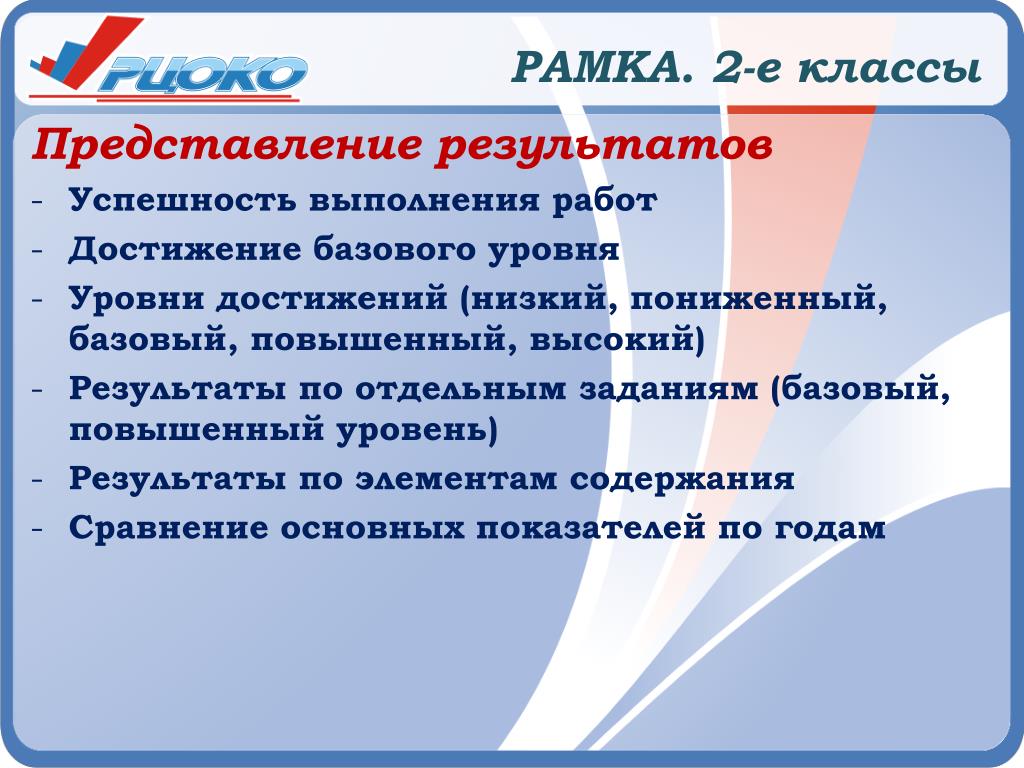 РЦОКО

РАМКА. 2-е классы

Представление результатов

- Успешность выполнения работ
- Достижение базового уровня
- Уровни достижений (низкий, пониженный, базовый, повышенный, высокий)
- Результаты по отдельным заданиям (базовый, повышенный уровень)
- Результаты по элементам содержания
- Сравнение основных показателей по годам